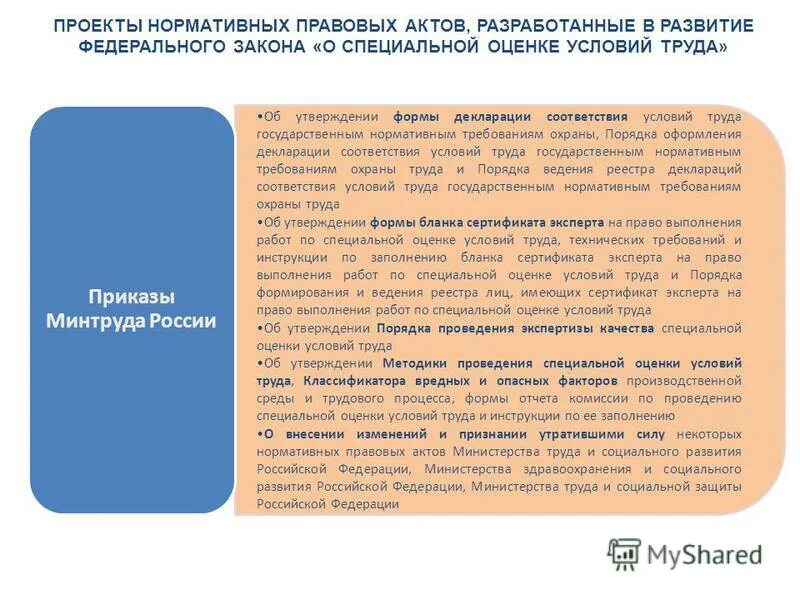 ПРОЕКТЫ НОРМАТИВНЫХ ПРАВОВЫХ АКТОВ, РАЗРАБОТАННЫЕ В РАЗВИТИЕ ФЕДЕРАЛЬНОГО ЗАКОНА «О СПЕЦИАЛЬНОЙ ОЦЕНКЕ УСЛОВИЙ ТРУДА»

Приказы Минтруда России

•Об утверждении формы декларации соответствия условий труда государственным нормативным требованиям охраны, Порядка оформления декларации соответствия условий труда государственным нормативным требованиям охраны труда и Порядка ведения реестра деклараций соответствия условий труда государственным нормативным требованиям охраны труда

•Об утверждении формы бланка сертификата эксперта на право выполнения работ по специальной оценке условий труда, технических требований и инструкции по заполнению бланка сертификата эксперта на право выполнения работ по специальной оценке условий труда и Порядка формирования и ведения реестра лиц, имеющих сертификат эксперта на право выполнения работ по специальной оценке условий труда

•Об утверждении Порядка проведения экспертизы качества специальной оценки условий труда

•Об утверждении Методики проведения специальной оценки условий труда, Классификатора вредных и опасных факторов производственной среды и трудового процесса, формы отчета комиссии по проведению специальной оценки условий труда и инструкции по ее заполнению

•О внесении изменений и признании утратившими силу некоторых нормативных правовых актов Министерства труда и социального развития Российской Федерации, Министерства здравоохранения и социального развития Российской Федерации, Министерства труда и социальной защиты Российской Федерации

MyShared